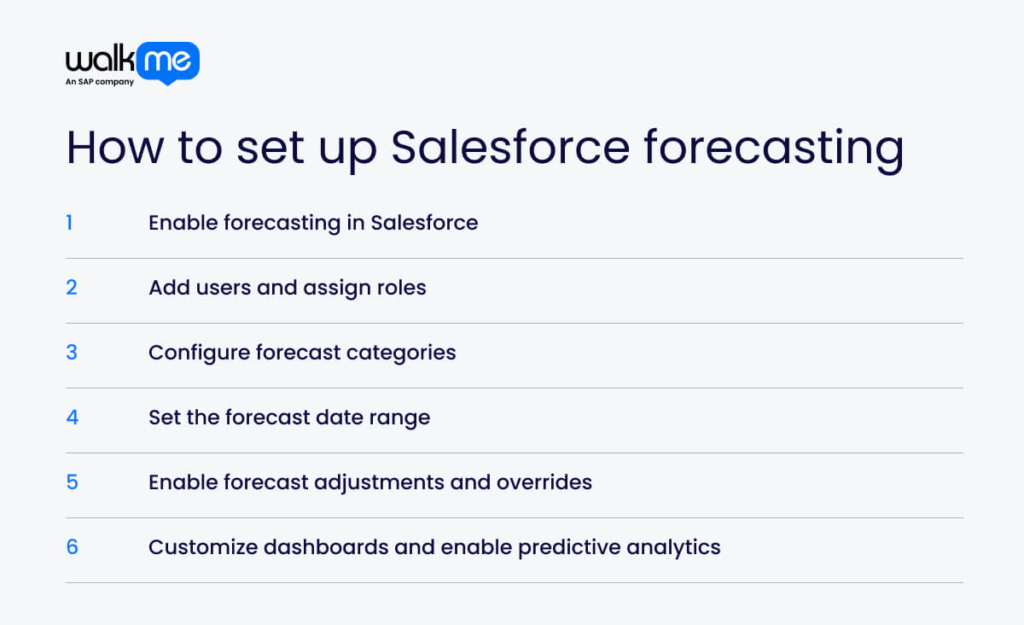 walkme
An SAP company

How to set up Salesforce forecasting

1 Enable forecasting in Salesforce

2 Add users and assign roles

3 Configure forecast categories

4 Set the forecast date range

5 Enable forecast adjustments and overrides

6 Customize dashboards and enable predictive analytics